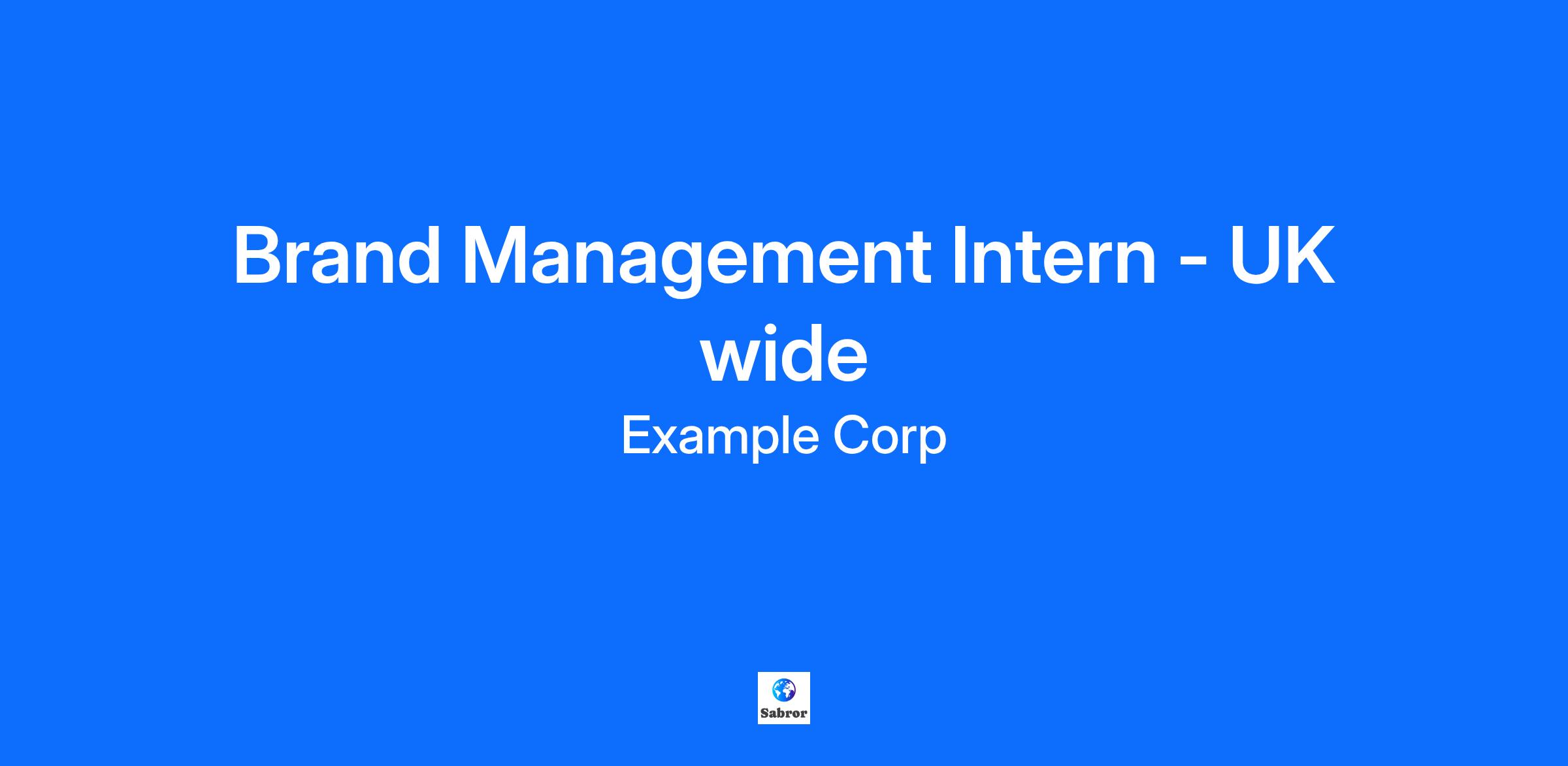 Brand Management Intern - UK wide

Example Corp

Sabror